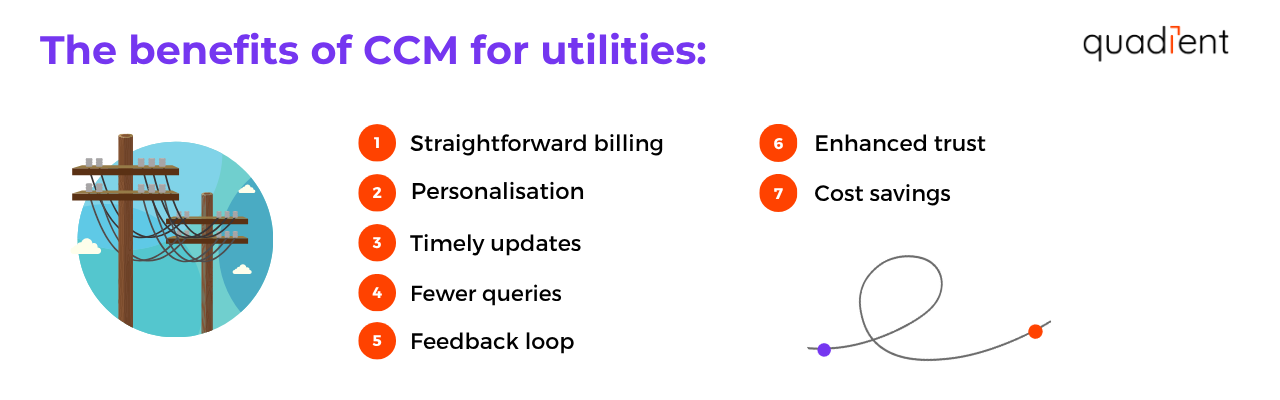 The benefits of CCM for utilities:

quadient

1 Straightforward billing
2 Personalisation
3 Timely updates
4 Fewer queries
5 Feedback loop
6 Enhanced trust
7 Cost savings